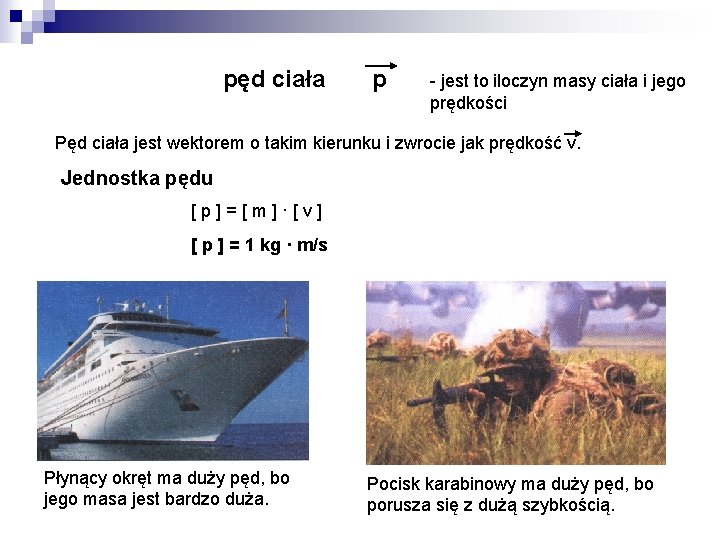 pęd ciała $\vec{p}$ - jest to iloczyn masy ciała i jego prędkości

Pęd ciała jest wektorem o takim kierunku i zwrocie jak prędkość $\vec{v}$.

Jednostka pędu

[ p ] = [ m ] · [ v ]

[ p ] = 1 kg · m/s

Płynący okręt ma duży pęd, bo jego masa jest bardzo duża.

Pocisk karabinowy ma duży pęd, bo porusza się z dużą szybkością.